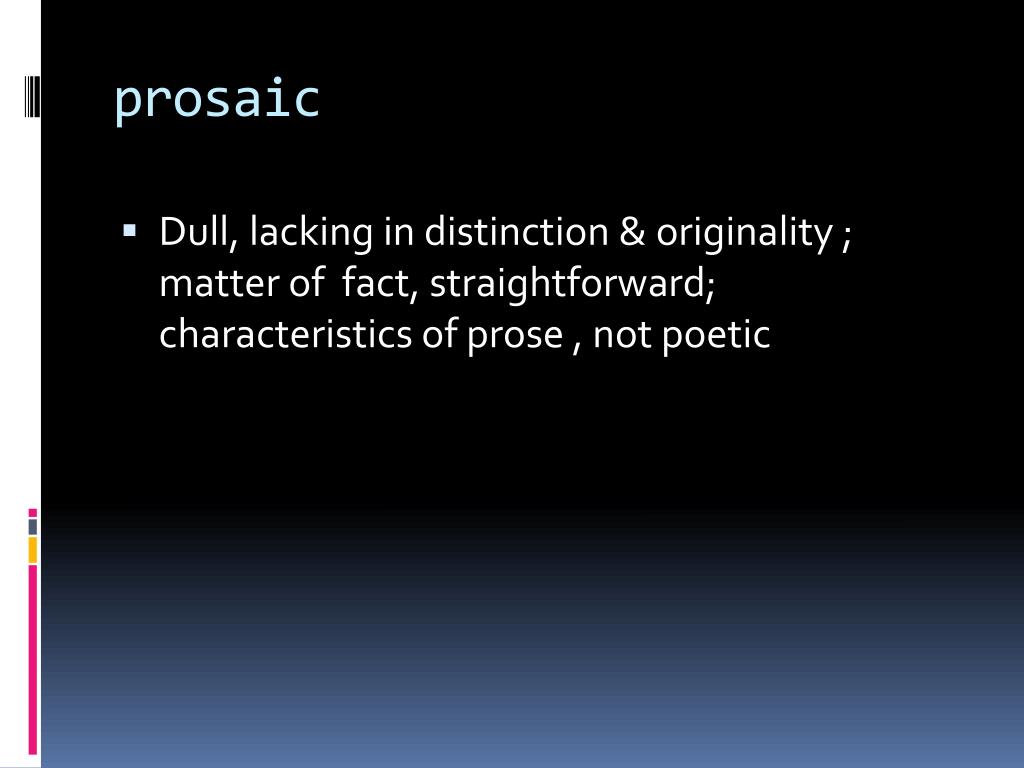 prosaic

▪ Dull, lacking in distinction & originality ; matter of fact, straightforward; characteristics of prose , not poetic